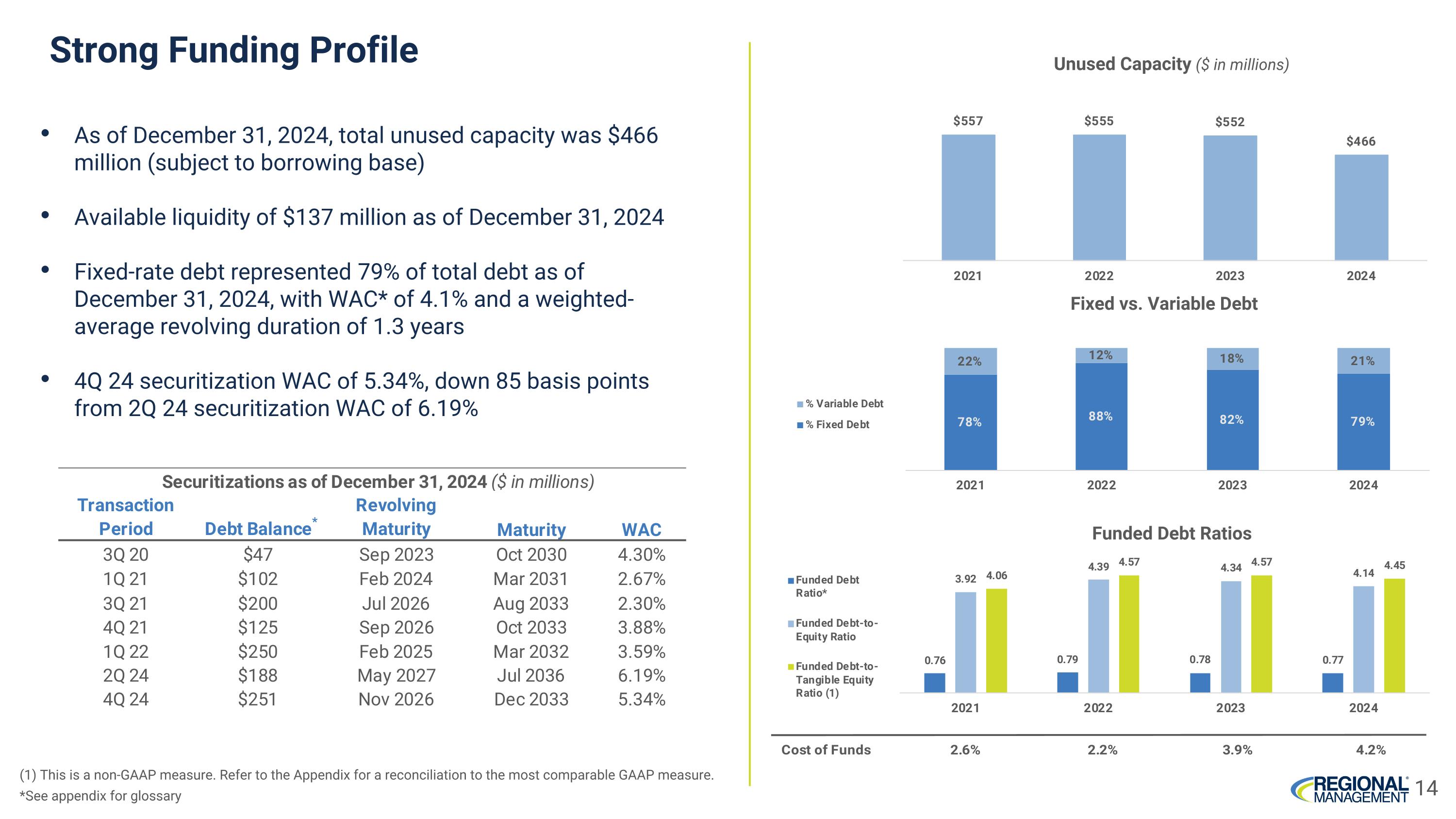 Strong Funding Profile

• As of December 31, 2024, total unused capacity was $466 million (subject to borrowing base)

• Available liquidity of $137 million as of December 31, 2024

• Fixed-rate debt represented 79% of total debt as of December 31, 2024, with WAC* of 4.1% and a weighted-average revolving duration of 1.3 years

• 4Q 24 securitization WAC of 5.34%, down 85 basis points from 2Q 24 securitization WAC of 6.19%

Securitizations as of December 31, 2024 ($ in millions)

| Transaction Period | Debt Balance* | Revolving Maturity | Maturity | WAC |
|---|---|---|---|---|
| 3Q 20 | $47 | Sep 2023 | Oct 2030 | 4.30% |
| 1Q 21 | $102 | Feb 2024 | Mar 2031 | 2.67% |
| 3Q 21 | $200 | Jul 2026 | Aug 2033 | 2.30% |
| 4Q 21 | $125 | Sep 2026 | Oct 2033 | 3.88% |
| 1Q 22 | $250 | Feb 2025 | Mar 2032 | 3.59% |
| 2Q 24 | $188 | May 2027 | Jul 2036 | 6.19% |
| 4Q 24 | $251 | Nov 2026 | Dec 2033 | 5.34% |

(1) This is a non-GAAP measure. Refer to the Appendix for a reconciliation to the most comparable GAAP measure.
*See appendix for glossary

Unused Capacity ($ in millions)

$557 $555 $552 $466
2021 2022 2023 2024

Fixed vs. Variable Debt

% Variable Debt
% Fixed Debt

22% 12% 18% 21%
78% 88% 82% 79%
2021 2022 2023 2024

Funded Debt Ratios

Funded Debt Ratio*
Funded Debt-to-Equity Ratio
Funded Debt-to-Tangible Equity Ratio (1)

0.76 3.92 4.06
0.79 4.39 4.57
0.78 4.34 4.57
0.77 4.14 4.45
2021 2022 2023 2024

| Cost of Funds | 2.6% | 2.2% | 3.9% | 4.2% |
|---|---|---|---|---|

REGIONAL MANAGEMENT 14